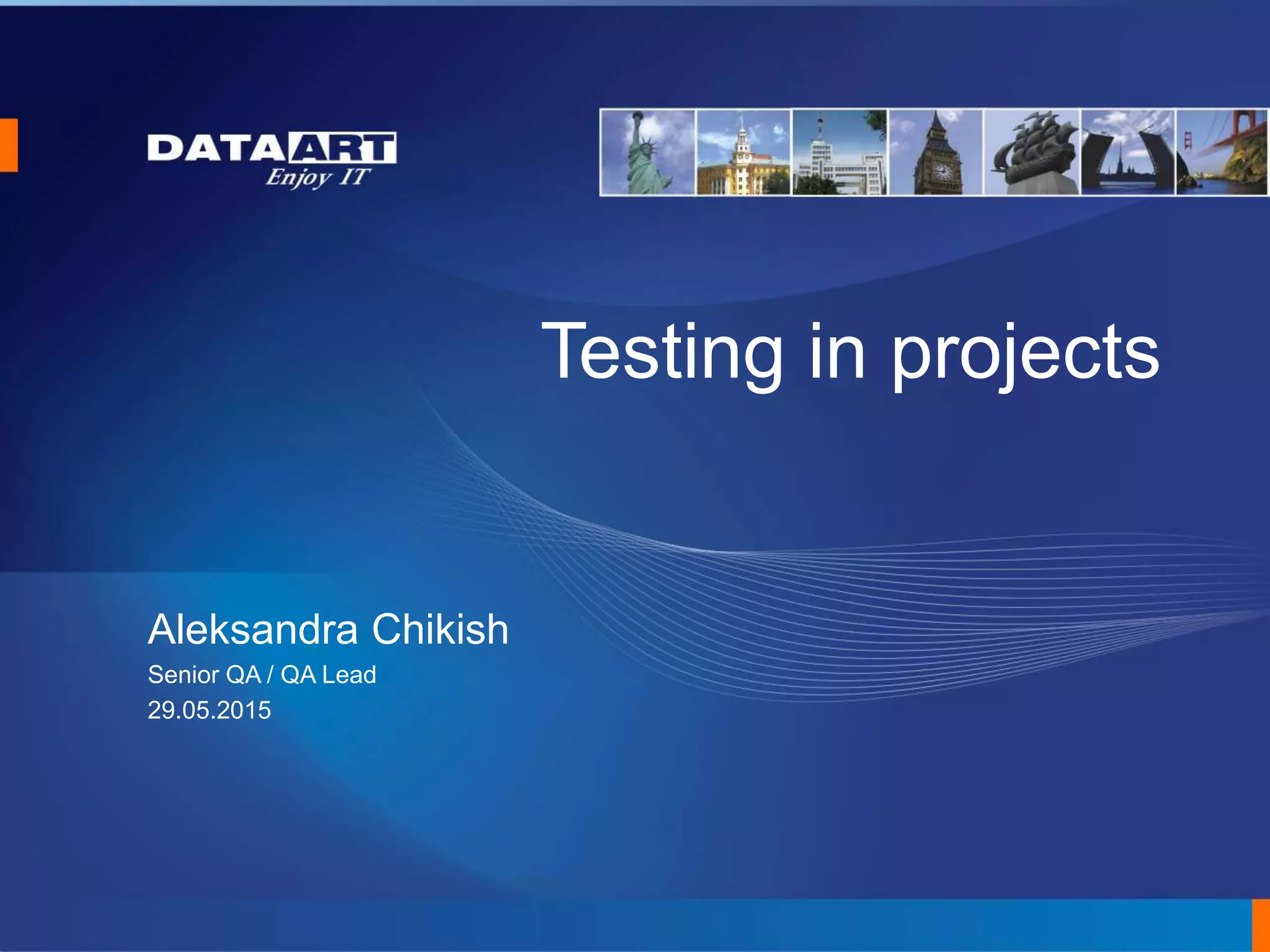 DATAART
Enjoy IT

Testing in projects

Aleksandra Chikish
Senior QA / QA Lead
29.05.2015